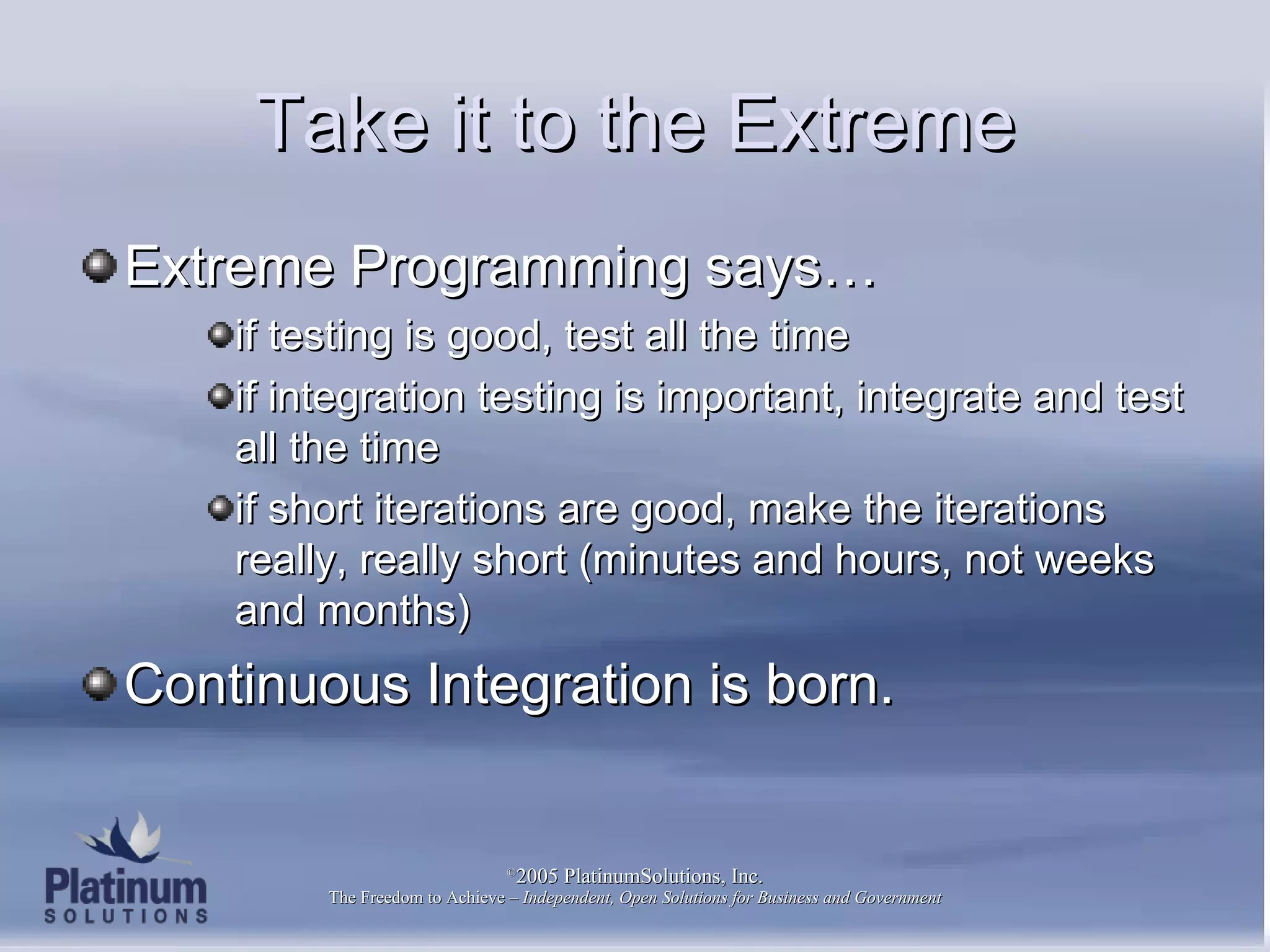 Take it to the Extreme

Extreme Programming says…

if testing is good, test all the time

if integration testing is important, integrate and test all the time

if short iterations are good, make the iterations really, really short (minutes and hours, not weeks and months)

Continuous Integration is born.

Platinum SOLUTIONS

©2005 PlatinumSolutions, Inc.
The Freedom to Achieve – Independent, Open Solutions for Business and Government